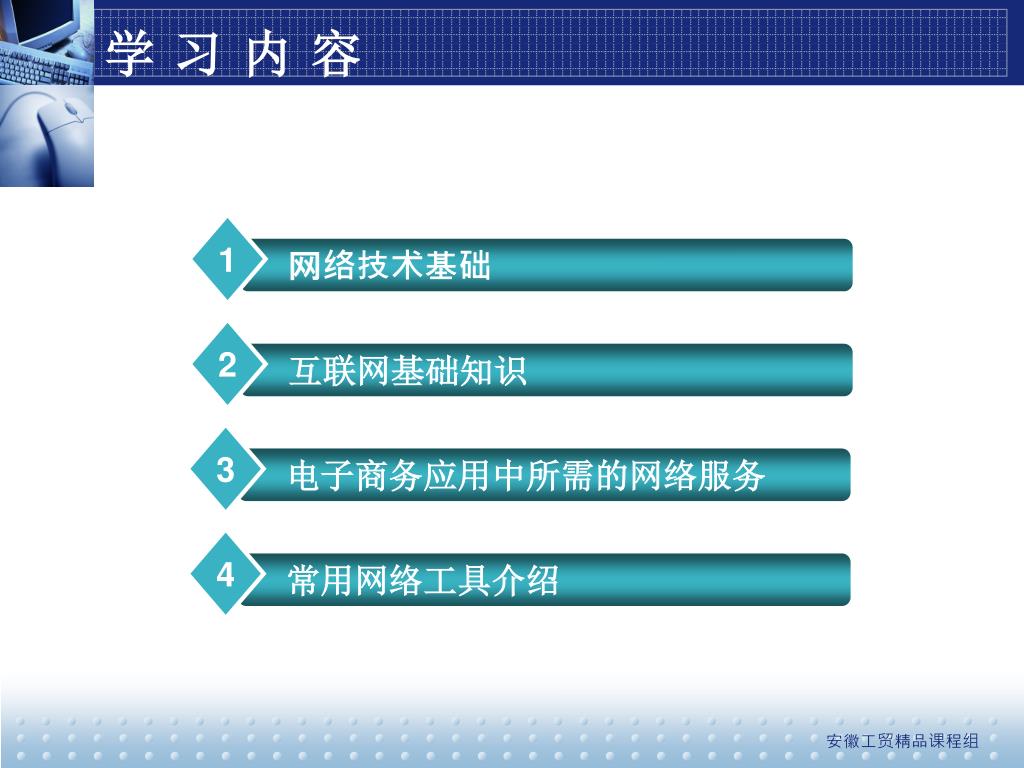 学 习 内 容

1 网络技术基础

2 互联网基础知识

3 电子商务应用中所需的网络服务

4 常用网络工具介绍

安徽工贸精品课程组